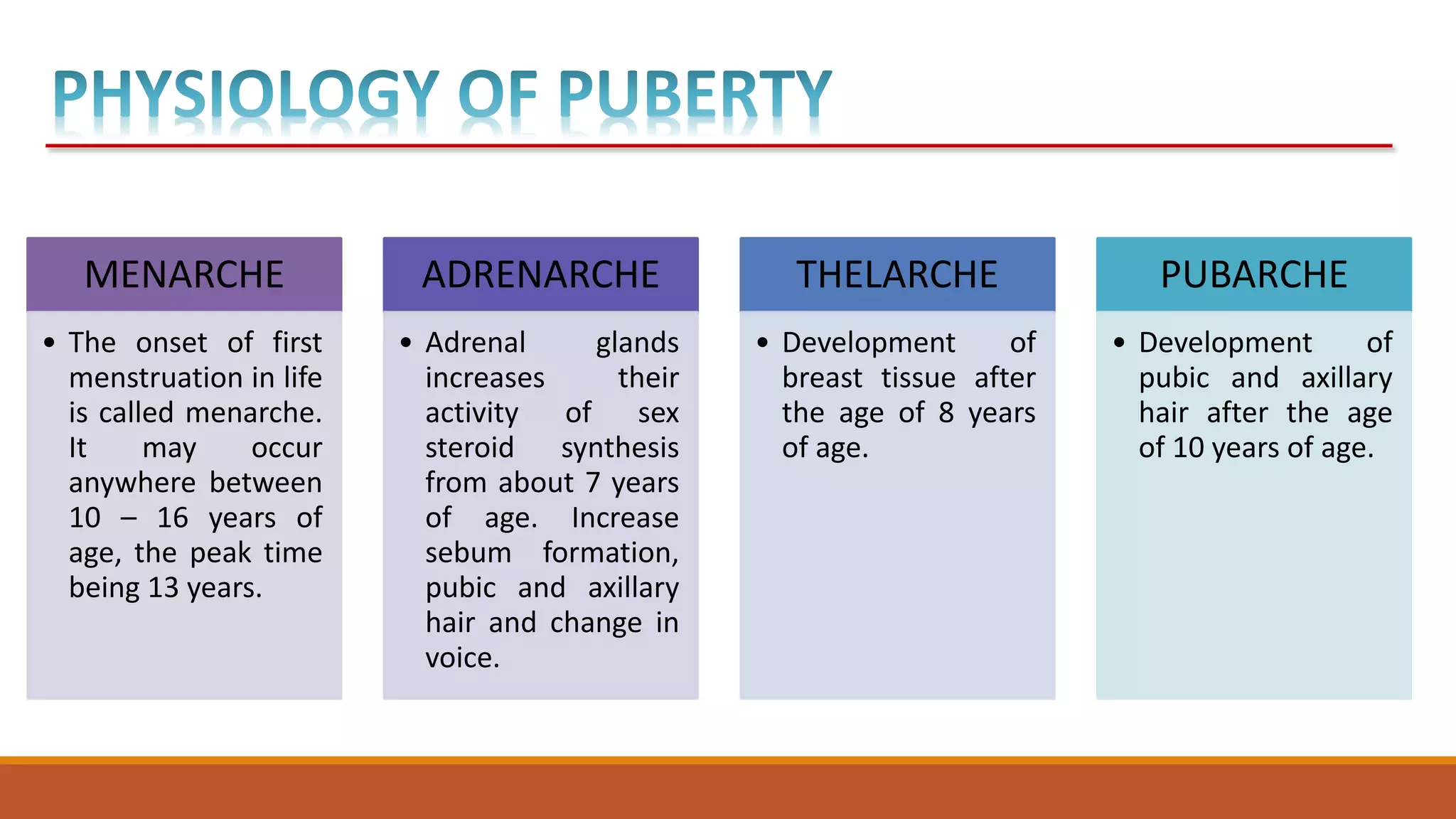 PHYSIOLOGY OF PUBERTY

MENARCHE

• The onset of first menstruation in life is called menarche. It may occur anywhere between 10 – 16 years of age, the peak time being 13 years.

ADRENARCHE

• Adrenal glands increases their activity of sex steroid synthesis from about 7 years of age. Increase sebum formation, pubic and axillary hair and change in voice.

THELARCHE

• Development of breast tissue after the age of 8 years of age.

PUBARCHE

• Development of pubic and axillary hair after the age of 10 years of age.